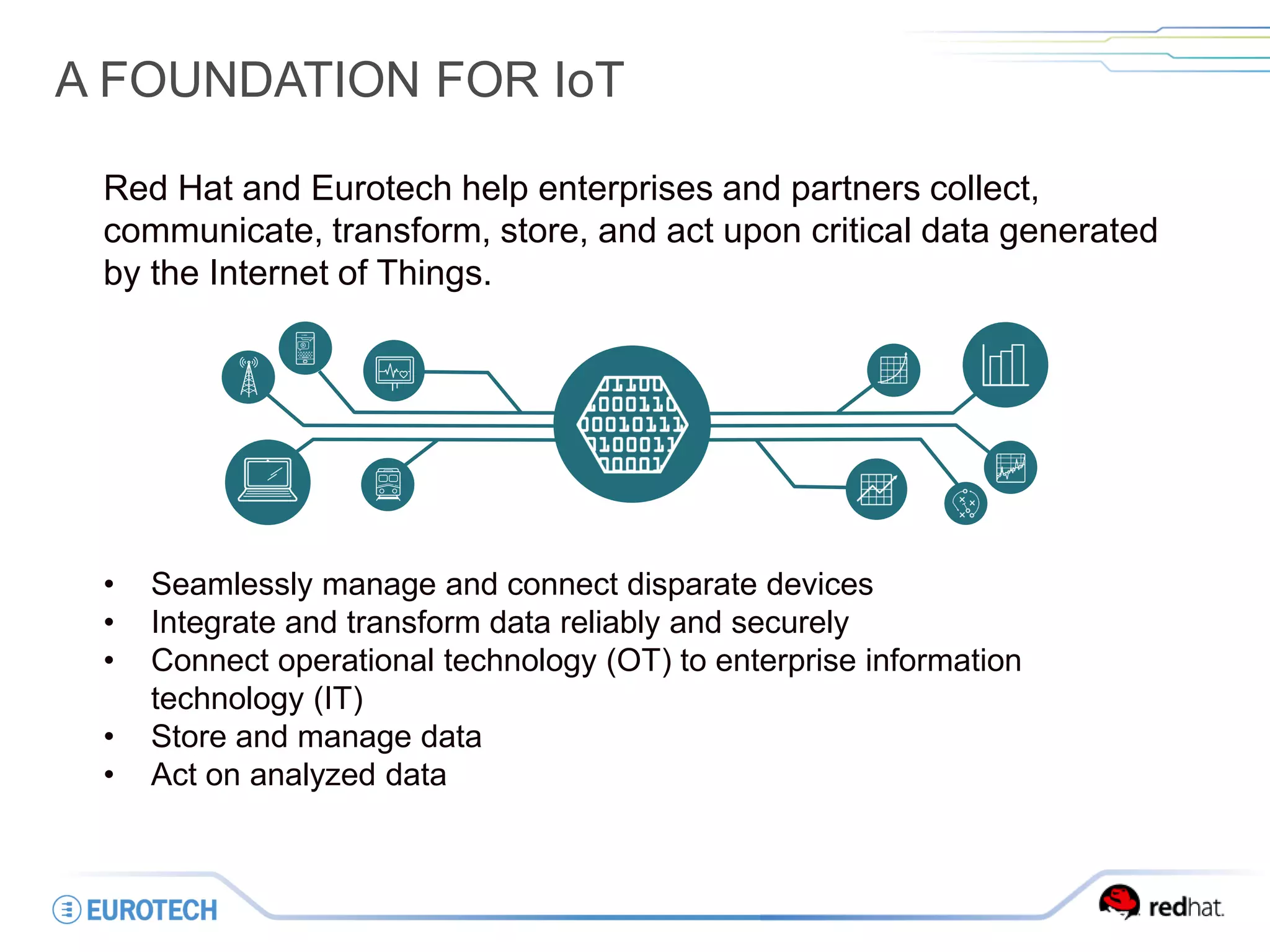 A FOUNDATION FOR IoT

Red Hat and Eurotech help enterprises and partners collect, communicate, transform, store, and act upon critical data generated by the Internet of Things.

01100
1000110
00010111
0100011
00001

• Seamlessly manage and connect disparate devices
• Integrate and transform data reliably and securely
• Connect operational technology (OT) to enterprise information technology (IT)
• Store and manage data
• Act on analyzed data

EUROTECH

redhat.